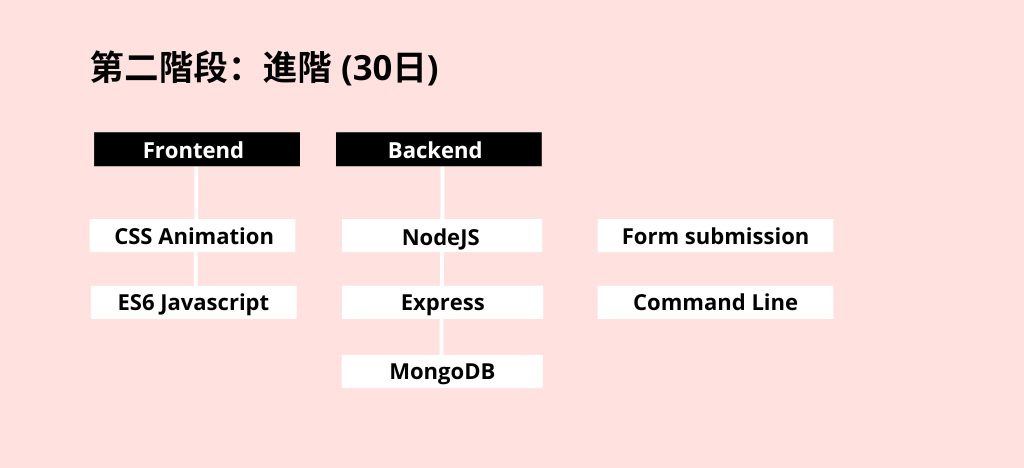 第二階段：進階 (30日)

Frontend

CSS Animation

ES6 Javascript

Backend

NodeJS

Express

MongoDB

Form submission

Command Line